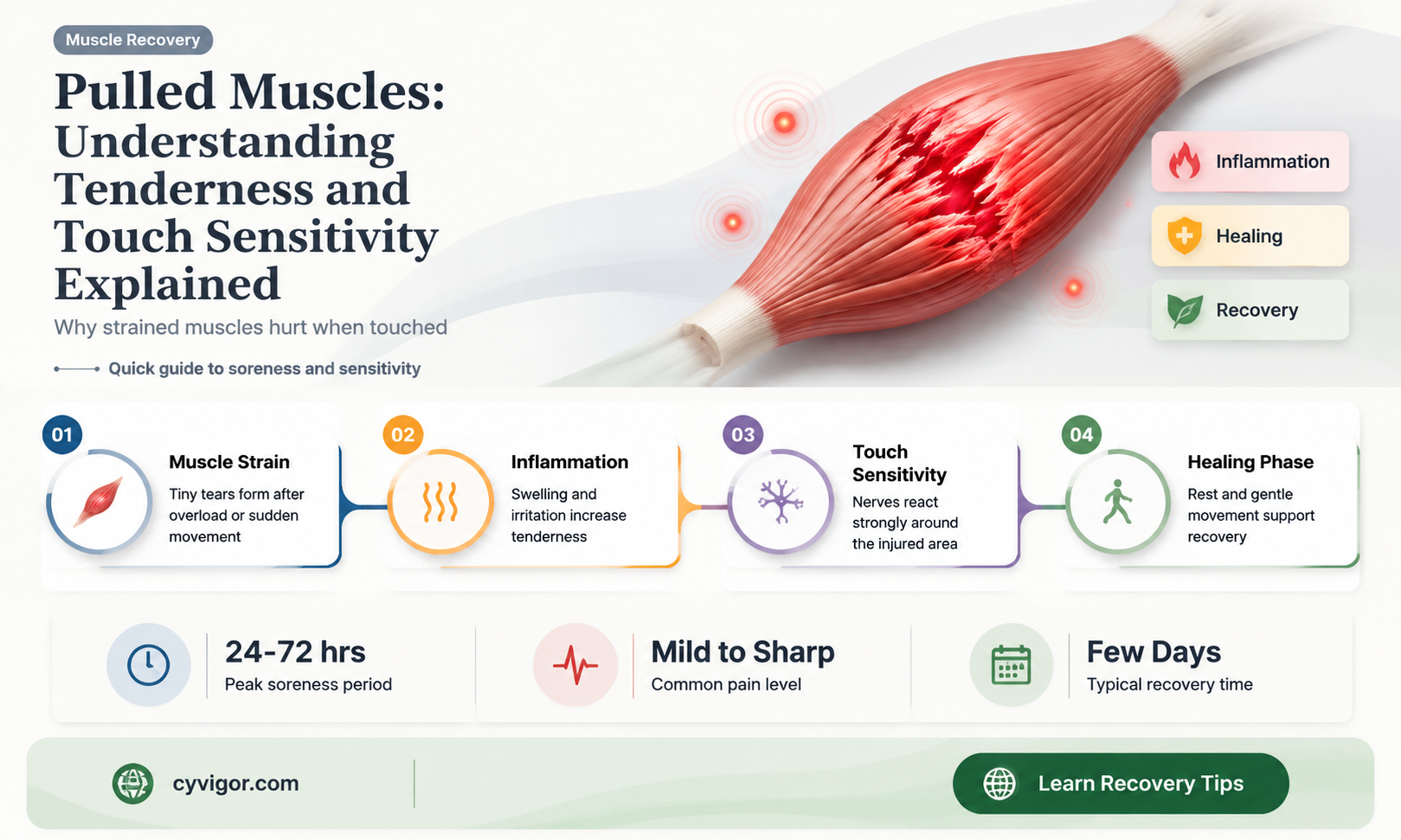 Muscle Recovery

Pulled Muscles: Understanding Tenderness and Touch Sensitivity Explained

Why strained muscles hurt when touched

Quick guide to soreness and sensitivity

Inflammation

Healing

Recovery

01
Muscle Strain
Tiny tears form after overload or sudden movement

02
Inflammation
Swelling and irritation increase tenderness

03
Touch Sensitivity
Nerves react strongly around the injured area

04
Healing Phase
Rest and gentle movement support recovery

24-72 hrs
Peak soreness period

Mild to Sharp
Common pain level

Few Days
Typical recovery time

cyvigor.com

Learn Recovery Tips